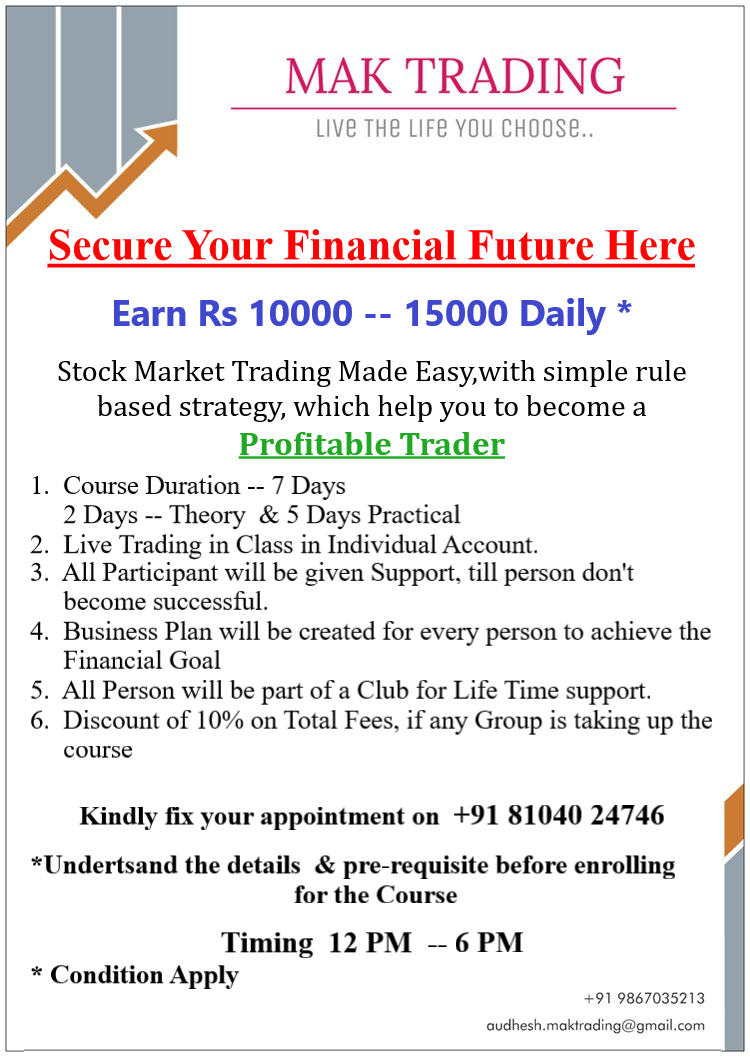 MAK TRADING

LIVE THE LIFE YOU CHOOSE..

Secure Your Financial Future Here

Earn Rs 10000 -- 15000 Daily *

Stock Market Trading Made Easy,with simple rule based strategy, which help you to become a

Profitable Trader

1. Course Duration -- 7 Days
2 Days -- Theory & 5 Days Practical
2. Live Trading in Class in Individual Account.
3. All Participant will be given Support, till person don't become successful.
4. Business Plan will be created for every person to achieve the Financial Goal
5. All Person will be part of a Club for Life Time support.
6. Discount of 10% on Total Fees, if any Group is taking up the course

Kindly fix your appointment on +91 81040 24746

*Undertsand the details & pre-requisite before enrolling for the Course

Timing 12 PM -- 6 PM

* Condition Apply

+91 9867035213

audhesh.maktrading@gmail.com